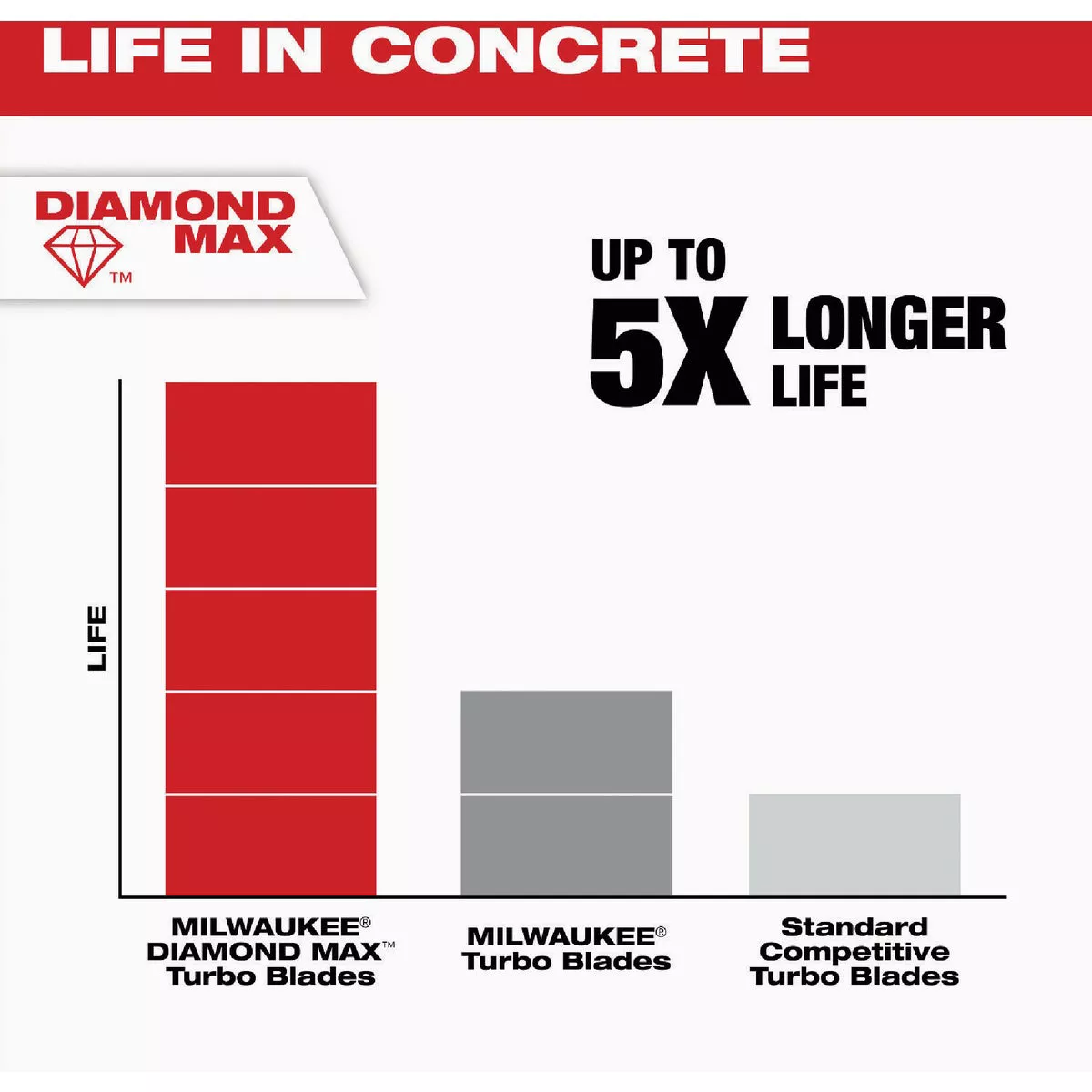 LIFE IN CONCRETE

DIAMOND MAX™

UP TO 5X LONGER LIFE

LIFE

MILWAUKEE® DIAMOND MAX™ Turbo Blades

MILWAUKEE® Turbo Blades

Standard Competitive Turbo Blades